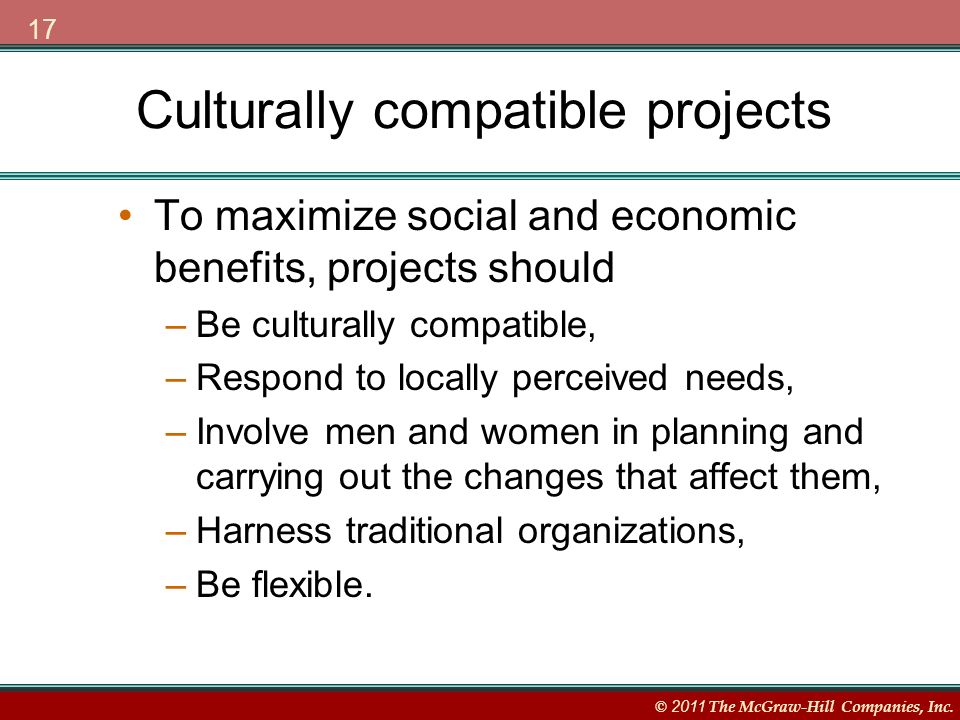 17

Culturally compatible projects

• To maximize social and economic benefits, projects should
– Be culturally compatible,
– Respond to locally perceived needs,
– Involve men and women in planning and carrying out the changes that affect them,
– Harness traditional organizations,
– Be flexible.

© 2011 The McGraw-Hill Companies, Inc.